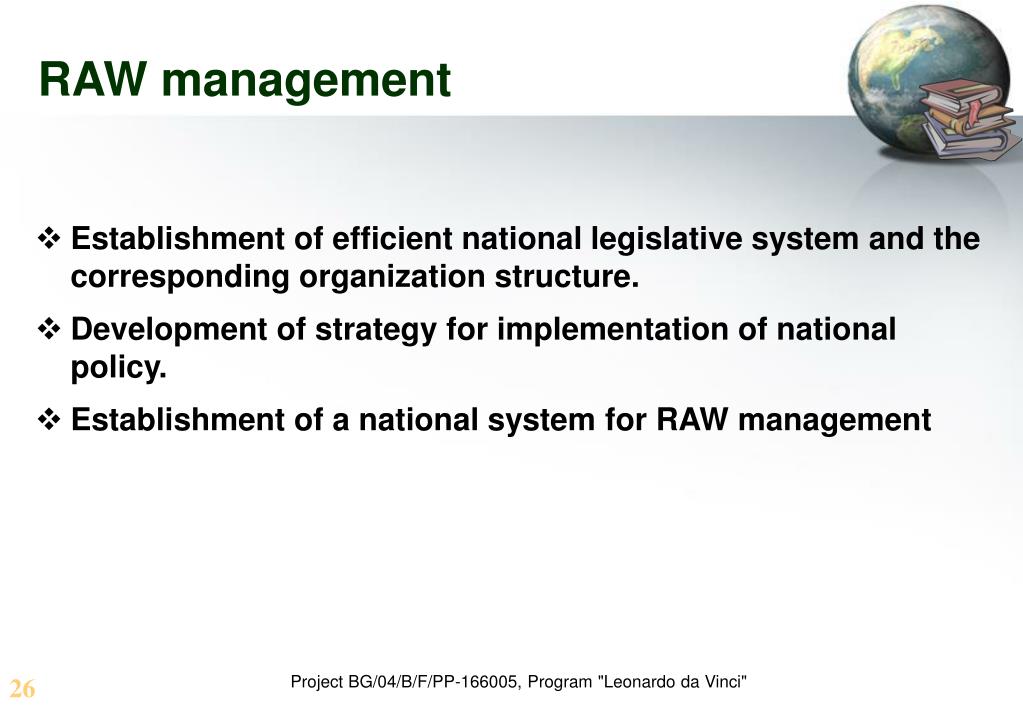 RAW management

❖ Establishment of efficient national legislative system and the corresponding organization structure.

❖ Development of strategy for implementation of national policy.

❖ Establishment of a national system for RAW management

26

Project BG/04/B/F/PP-166005, Program "Leonardo da Vinci"